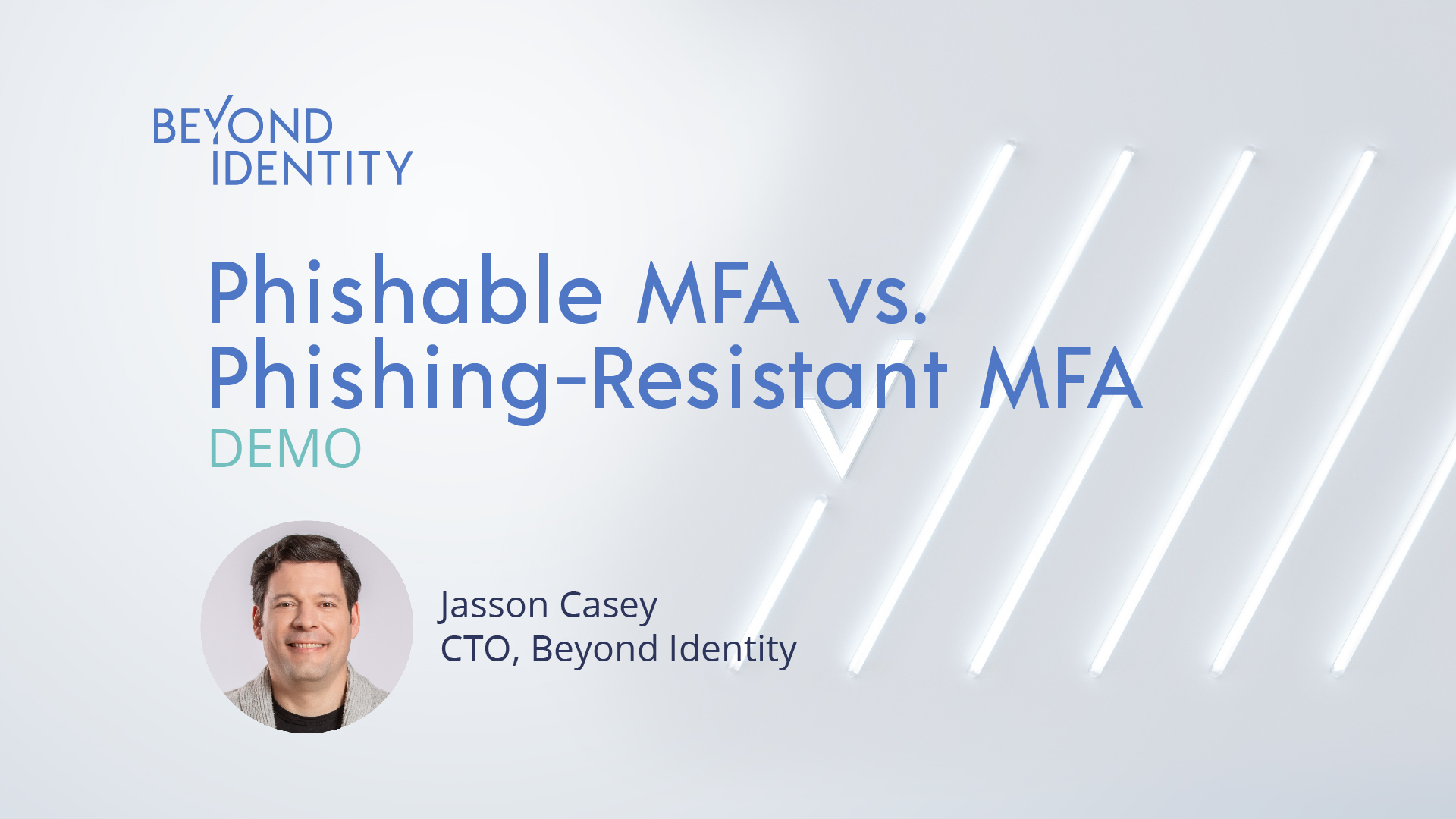 BEYOND
IDENTITY

Phishable MFA vs.
Phishing-Resistant MFA
DEMO

Jasson Casey
CTO, Beyond Identity